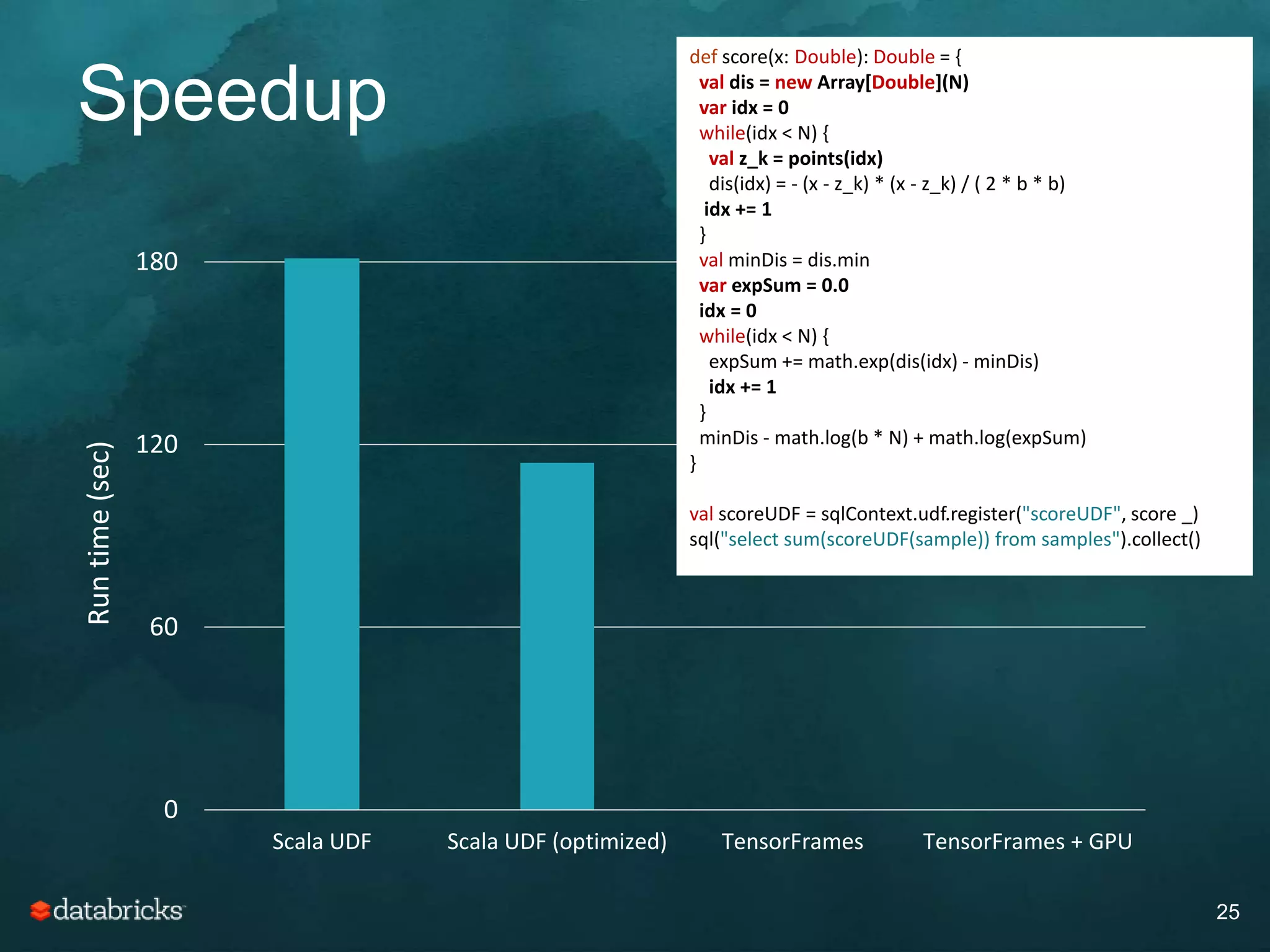 Speedup

def score(x: Double): Double = {
val dis = new Array[Double](N)
var idx = 0
while(idx < N) {
val z_k = points(idx)
dis(idx) = - (x - z_k) * (x - z_k) / ( 2 * b * b)
idx += 1
}
val minDis = dis.min
var expSum = 0.0
idx = 0
while(idx < N) {
expSum += math.exp(dis(idx) - minDis)
idx += 1
}
minDis - math.log(b * N) + math.log(expSum)
}

val scoreUDF = sqlContext.udf.register("scoreUDF", score _)
sql("select sum(scoreUDF(sample)) from samples").collect()

Run time (sec)

180

120

60

0

Scala UDF

Scala UDF (optimized)

TensorFrames

TensorFrames + GPU

databricks

25